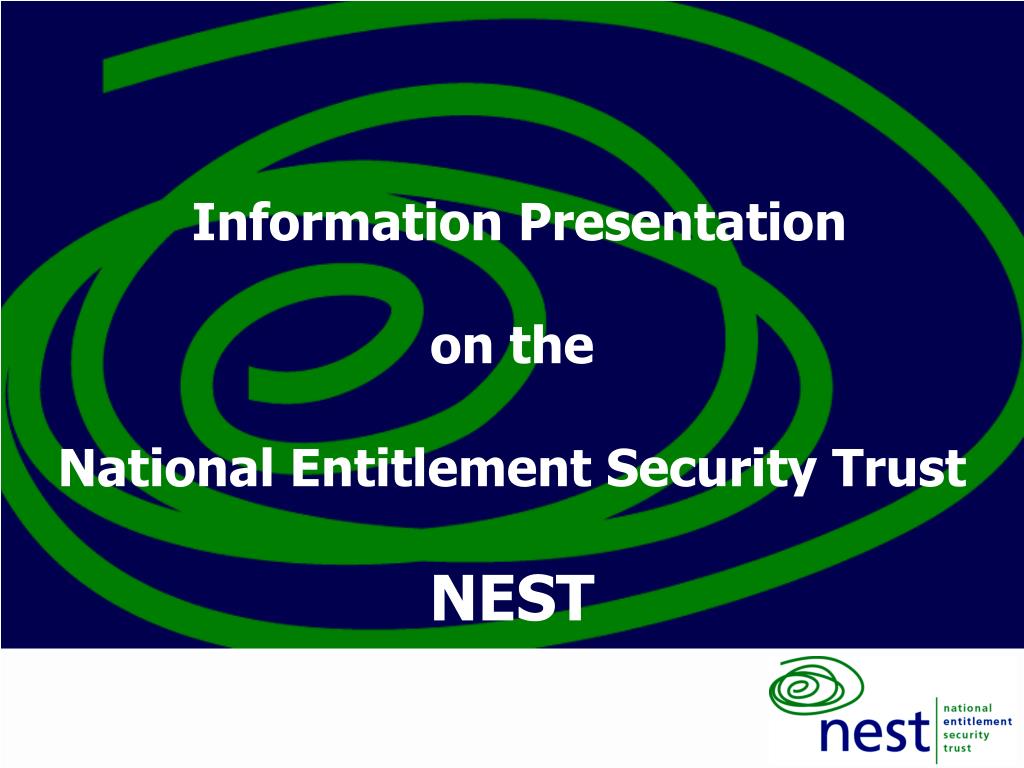 Information Presentation

on the

National Entitlement Security Trust

NEST

nest

national
entitlement
security
trust